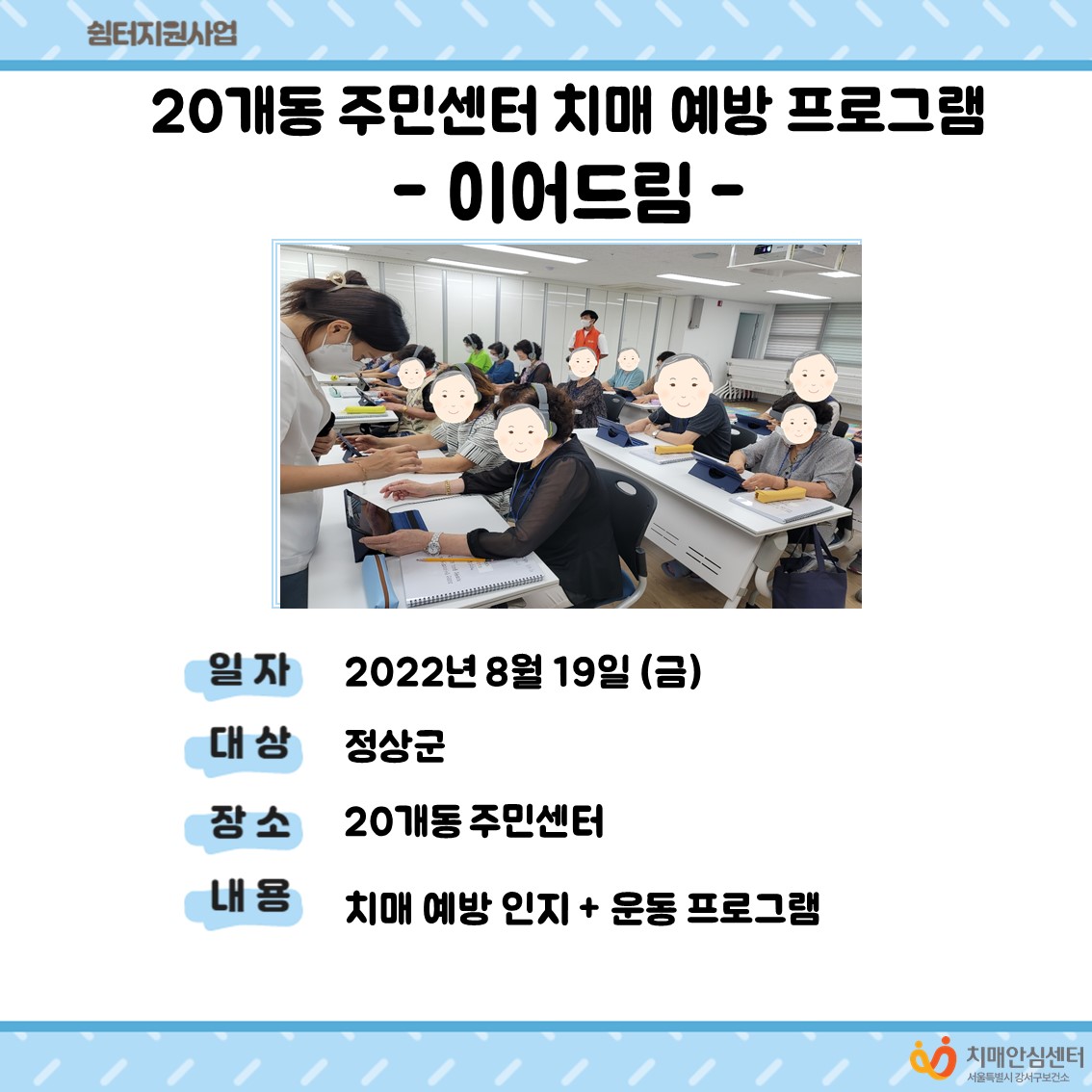 쉼터지원사업

20개동 주민센터 치매 예방 프로그램
- 이어드림 -

일 자 2022년 8월 19일 (금)

대 상 정상군

장 소 20개동 주민센터

내 용 치매 예방 인지 + 운동 프로그램

치매안심센터
서울특별시 강서구보건소